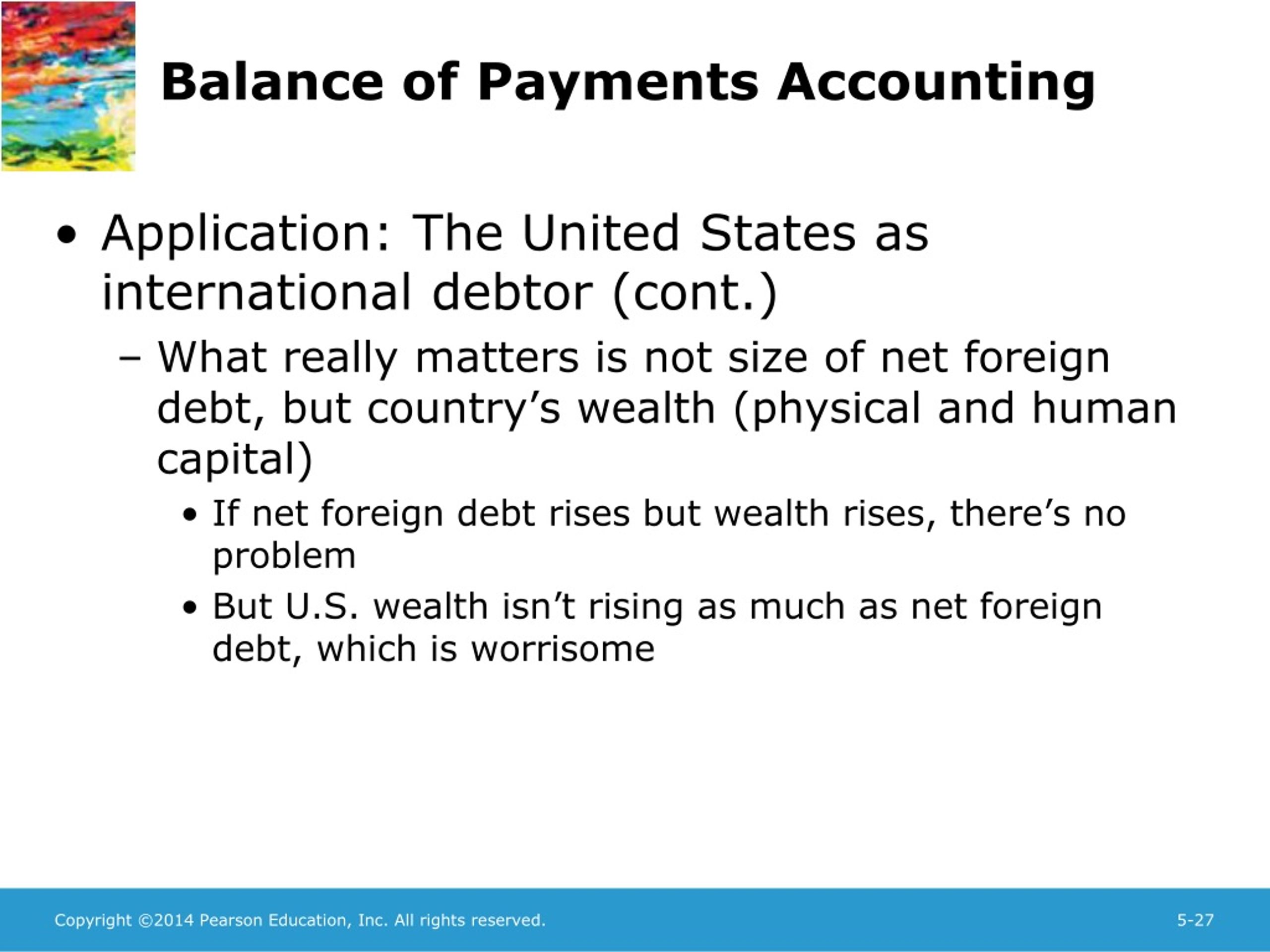 Balance of Payments Accounting

• Application: The United States as international debtor (cont.)
 – What really matters is not size of net foreign debt, but country’s wealth (physical and human capital)
  • If net foreign debt rises but wealth rises, there’s no problem
  • But U.S. wealth isn’t rising as much as net foreign debt, which is worrisome

Copyright ©2014 Pearson Education, Inc. All rights reserved.

5-27